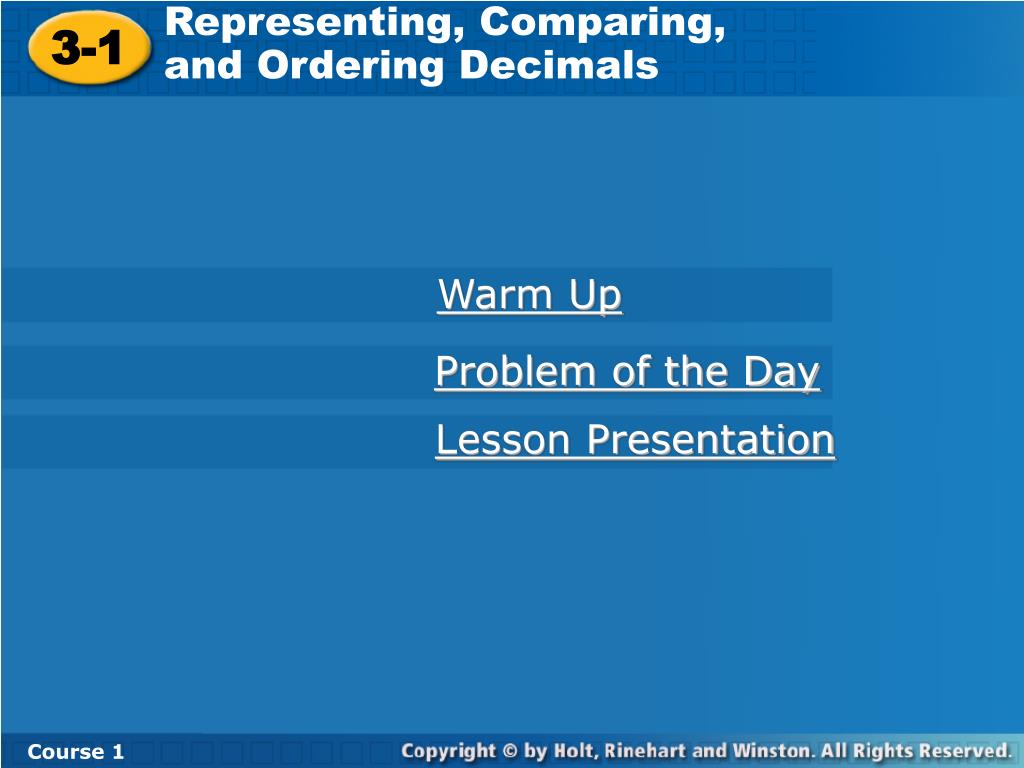 3-1 Representing, Comparing, and Ordering Decimals

Warm Up

Problem of the Day

Lesson Presentation

Course 1

Copyright © by Holt, Rinehart and Winston. All Rights Reserved.